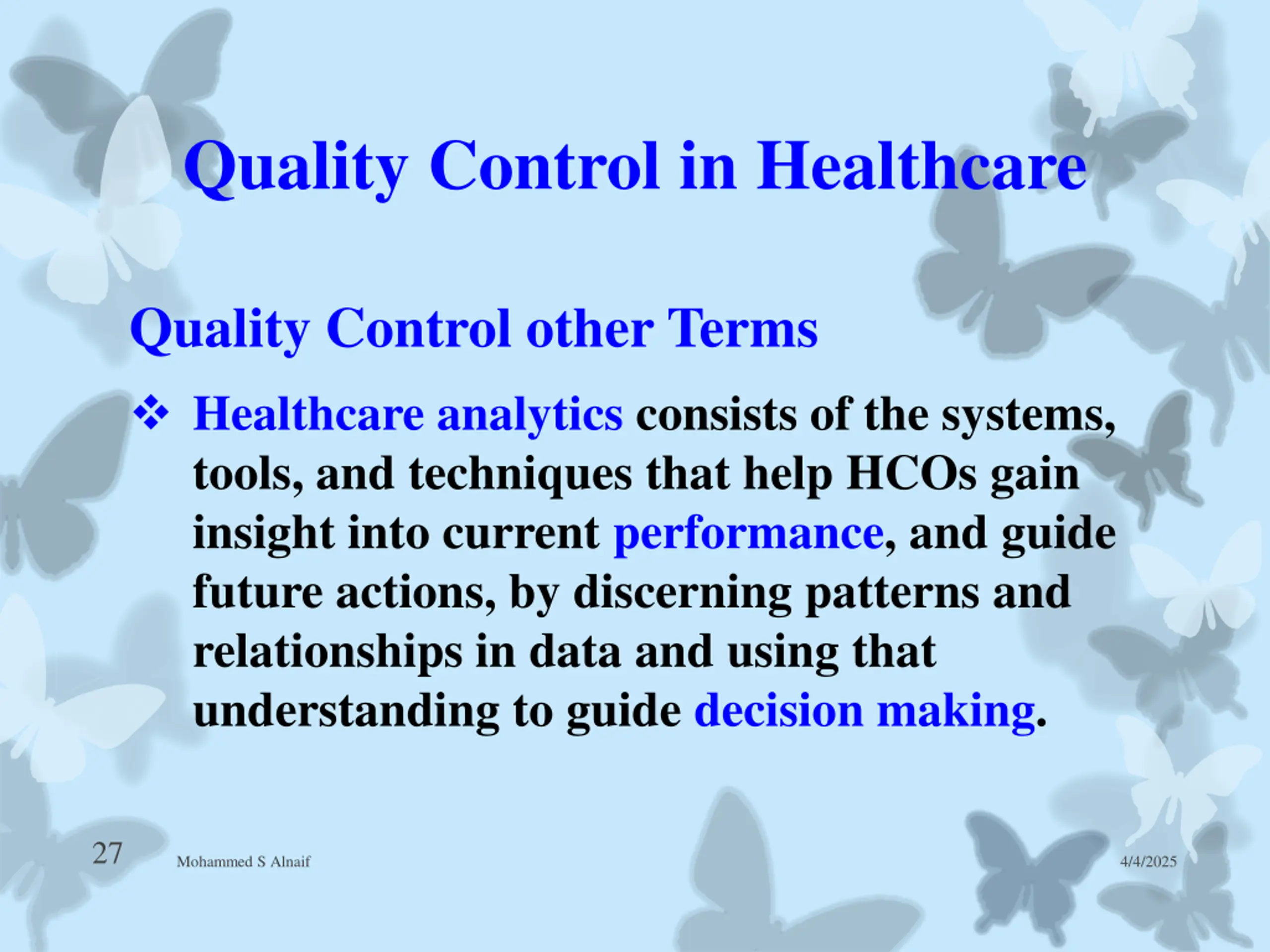 Quality Control in Healthcare

Quality Control other Terms

❖ Healthcare analytics consists of the systems, tools, and techniques that help HCOs gain insight into current performance, and guide future actions, by discerning patterns and relationships in data and using that understanding to guide decision making.

27

Mohammed S Alnaif

4/4/2025